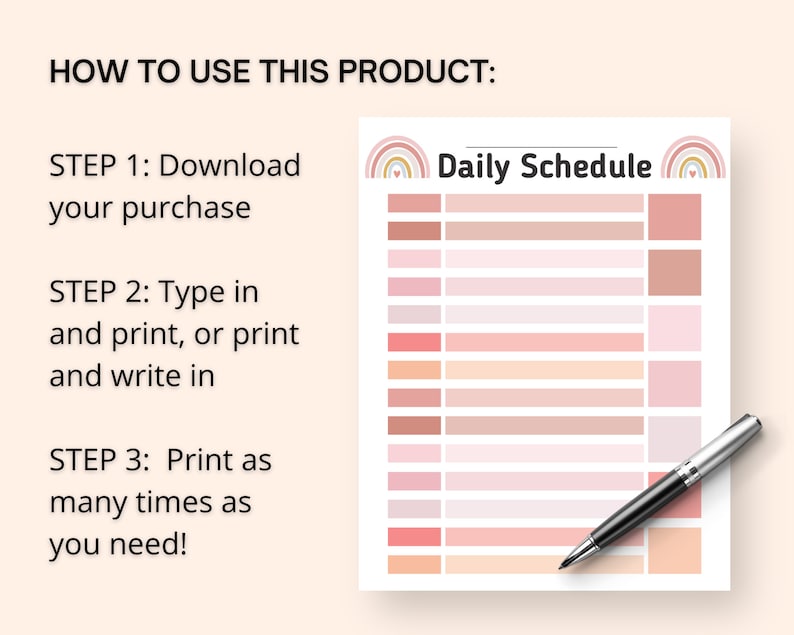 HOW TO USE THIS PRODUCT:

STEP 1: Download your purchase

STEP 2: Type in and print, or print and write in

STEP 3:  Print as many times as you need!

Daily Schedule